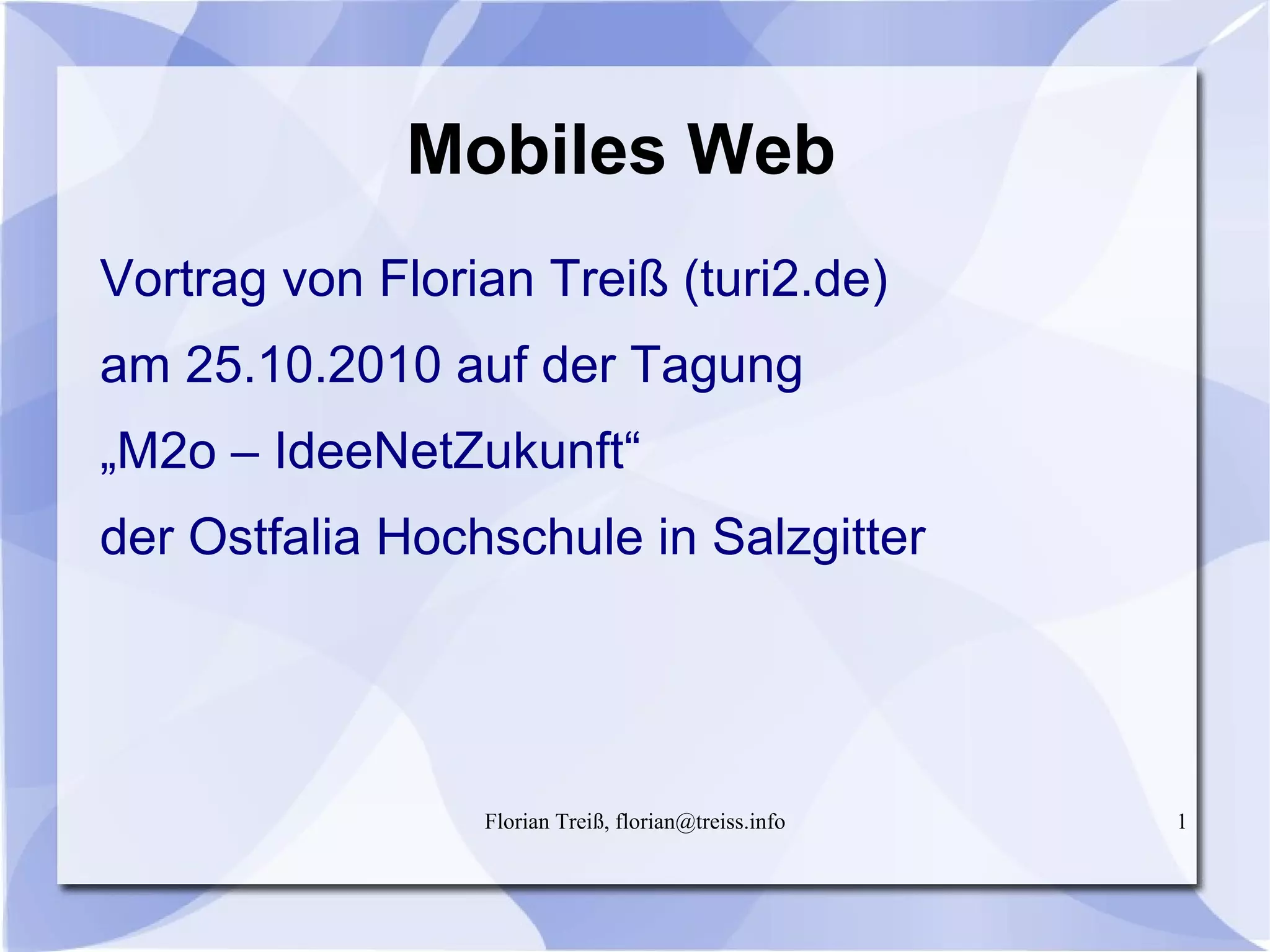 Mobiles Web

Vortrag von Florian Treiß (turi2.de)

am 25.10.2010 auf der Tagung

„M2o – IdeeNetZukunft“

der Ostfalia Hochschule in Salzgitter

Florian Treiß, florian@treiss.info

1